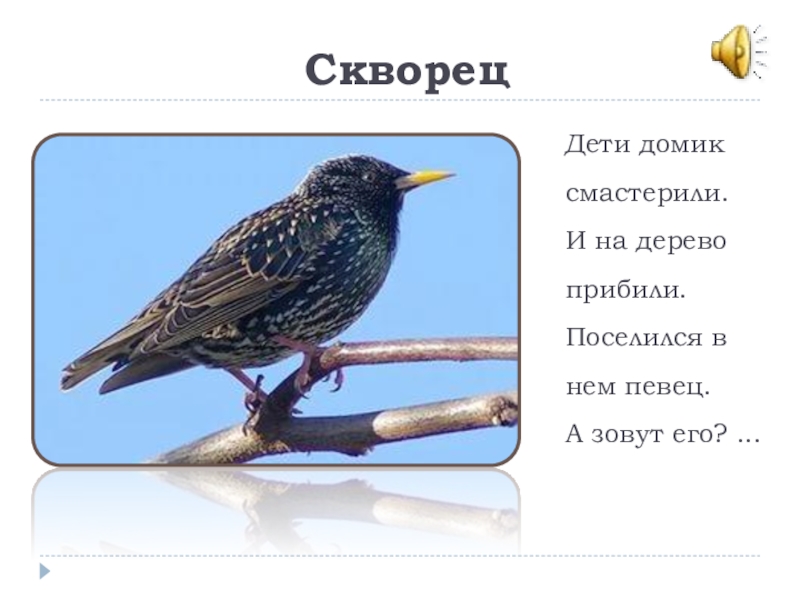 Скворец

Дети домик смастерили.
И на дерево прибили.
Поселился в нем певец.
А зовут его? …